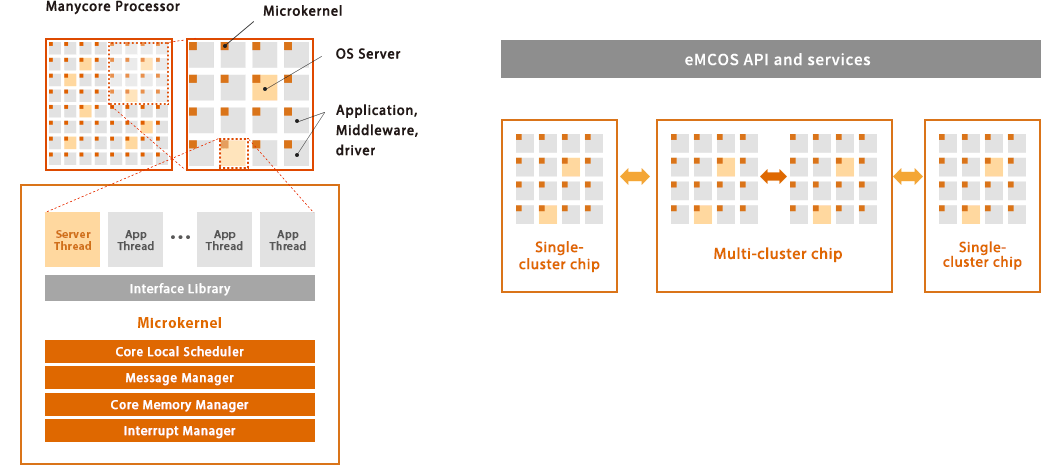 Manycore Processor

Microkernel

OS Server

Application, Middleware, driver

Server Thread

App Thread

...

App Thread

App Thread

Interface Library

Microkernel

Core Local Scheduler

Message Manager

Core Memory Manager

Interrupt Manager

eMCOS API and services

Single-cluster chip

Multi-cluster chip

Single-cluster chip